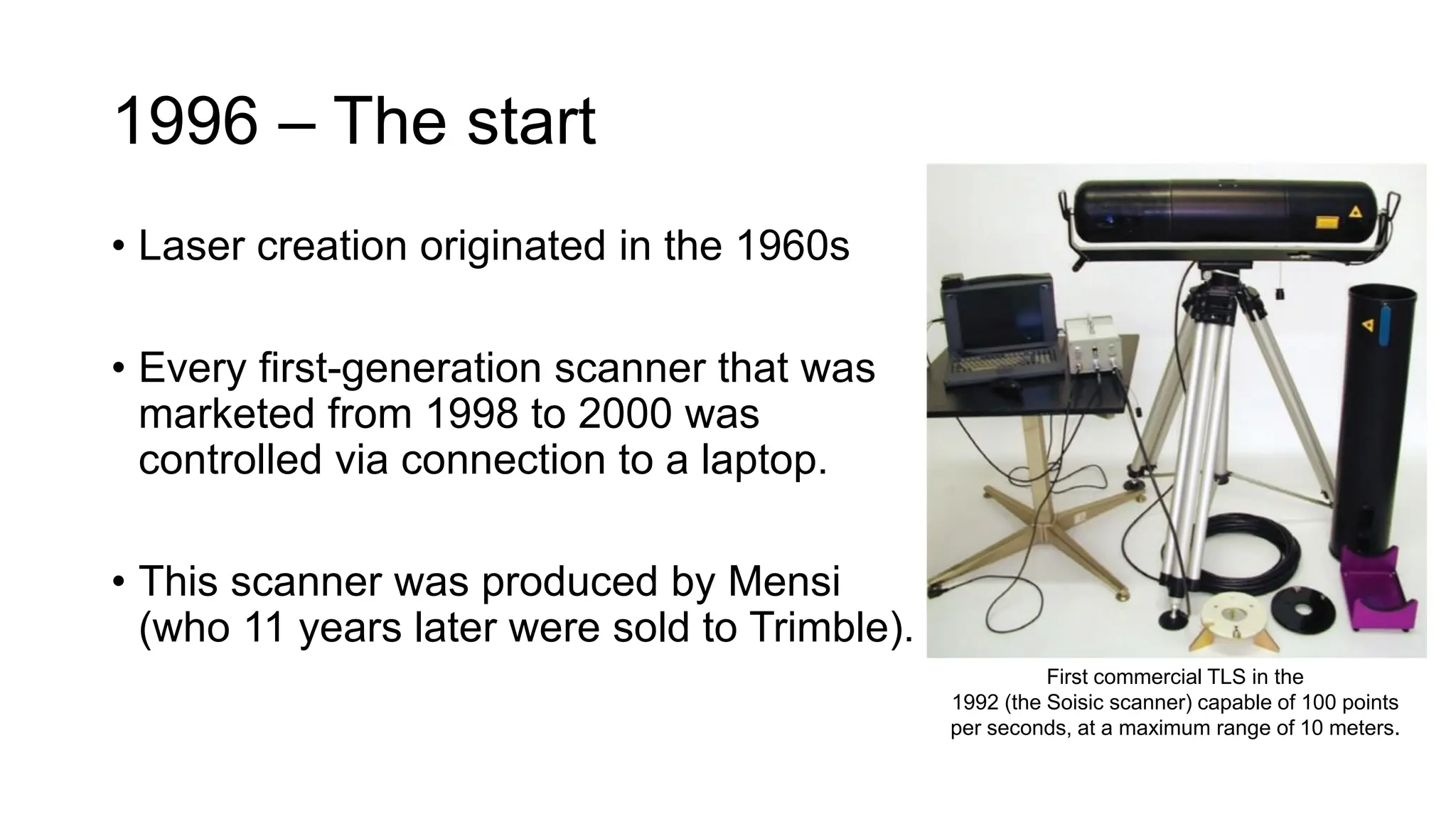 1996 – The start

• Laser creation originated in the 1960s

• Every first-generation scanner that was marketed from 1998 to 2000 was controlled via connection to a laptop.

• This scanner was produced by Mensi (who 11 years later were sold to Trimble).

First commercial TLS in the 1992 (the Soisic scanner) capable of 100 points per seconds, at a maximum range of 10 meters.